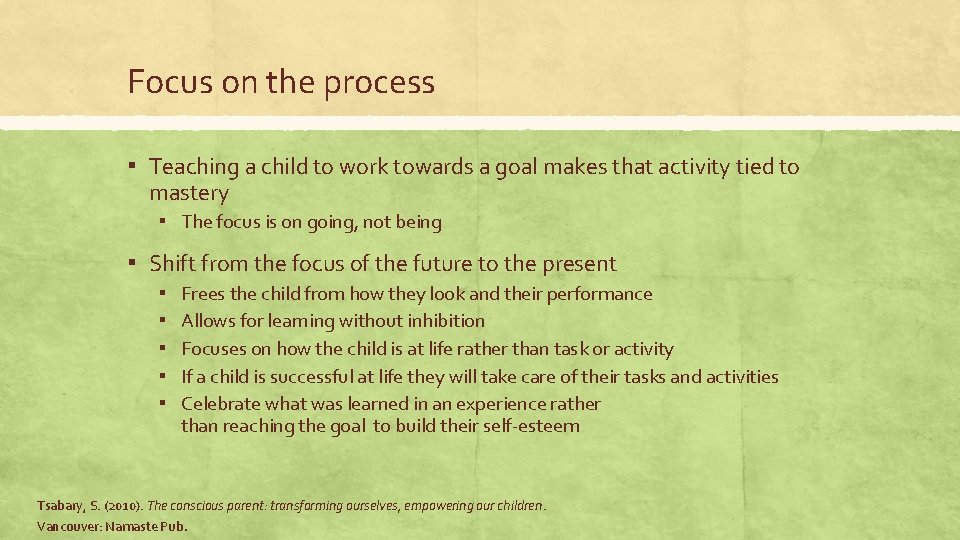 Focus on the process

▪ Teaching a child to work towards a goal makes that activity tied to mastery
▪ The focus is on going, not being

▪ Shift from the focus of the future to the present
▪ Frees the child from how they look and their performance
▪ Allows for learning without inhibition
▪ Focuses on how the child is at life rather than task or activity
▪ If a child is successful at life they will take care of their tasks and activities
▪ Celebrate what was learned in an experience rather than reaching the goal to build their self-esteem

Tsabary, S. (2010). The conscious parent: transforming ourselves, empowering our children. Vancouver: Namaste Pub.